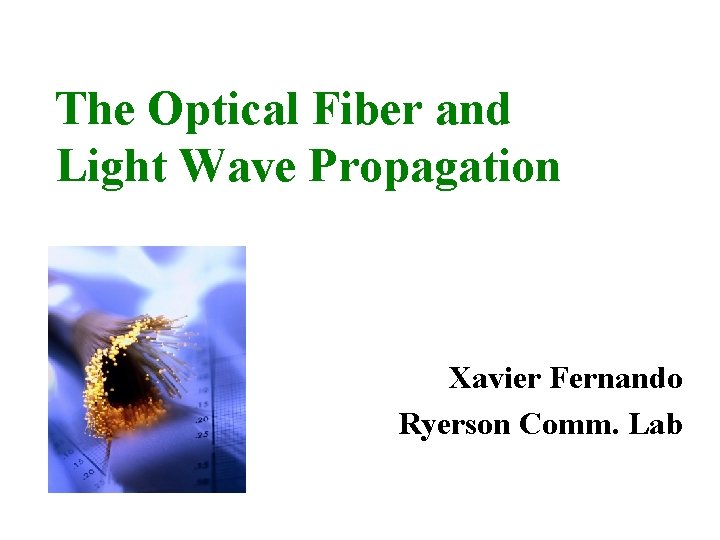 The Optical Fiber and Light Wave Propagation

Xavier Fernando
Ryerson Comm. Lab